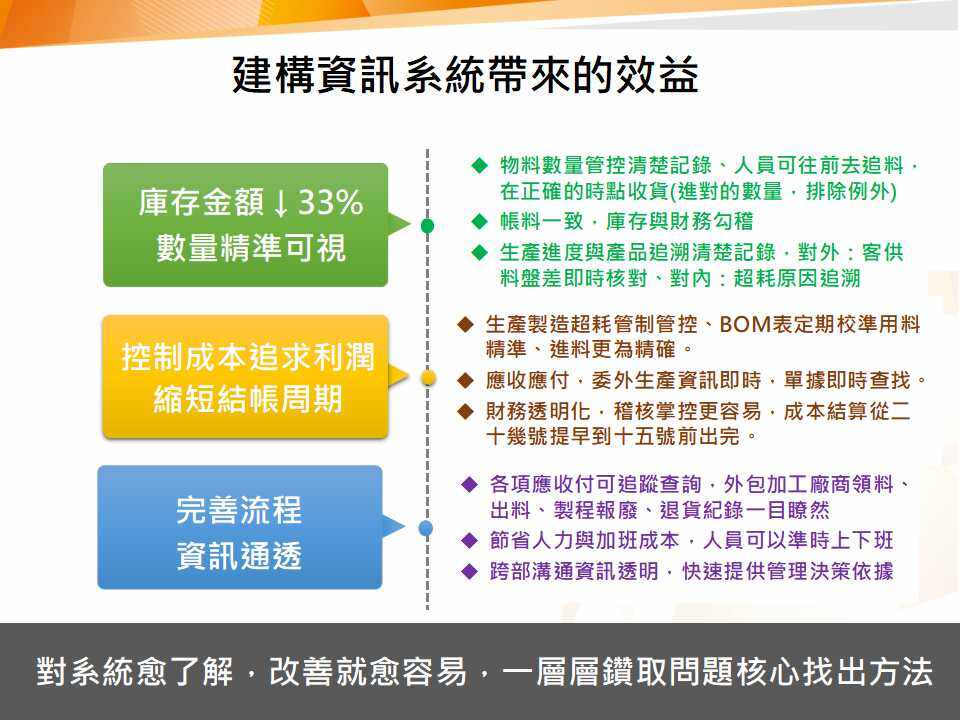 建構資訊系統帶來的效益

庫存金額↓33%
數量精準可視

◆ 物料數量管控清楚記錄、人員可往前去追料，在正確的時點收貨(進對的數量，排除例外)
◆ 帳料一致，庫存與財務勾稽
◆ 生產進度與產品追溯清楚記錄，對外：客供料盤差即時核對、對內：超耗原因追溯

控制成本追求利潤
縮短結帳周期

◆ 生產製造超耗管制管控、BOM表定期校準用料精準、進料更為精確。
◆ 應收應付，委外生產資訊即時，單據即時查找。
◆ 財務透明化，稽核掌控更容易，成本結算從二十幾號提早到十五號前出完。

完善流程
資訊通透

◆ 各項應收付可追蹤查詢，外包加工廠商領料、出料、製程報廢、退貨紀錄一目瞭然
◆ 節省人力與加班成本，人員可以準時上下班
◆ 跨部溝通資訊透明，快速提供管理決策依據

對系統愈了解，改善就愈容易，一層層鑽取問題核心找出方法